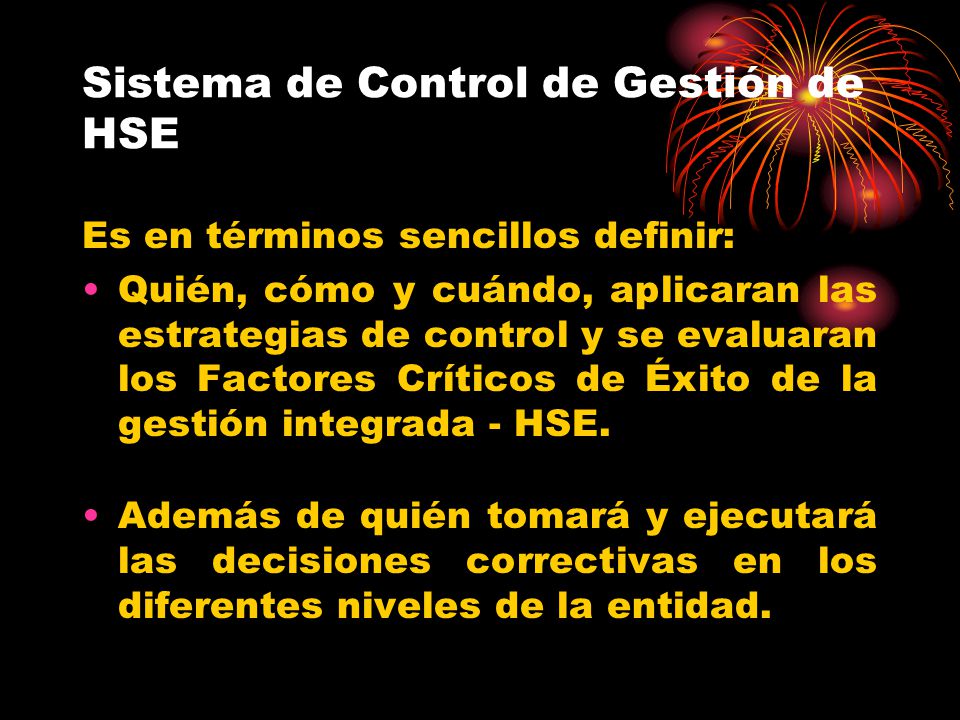 Sistema de Control de Gestión de HSE

Es en términos sencillos definir:

• Quién, cómo y cuándo, aplicaran las estrategias de control y se evaluaran los Factores Críticos de Éxito de la gestión integrada - HSE.

• Además de quién tomará y ejecutará las decisiones correctivas en los diferentes niveles de la entidad.